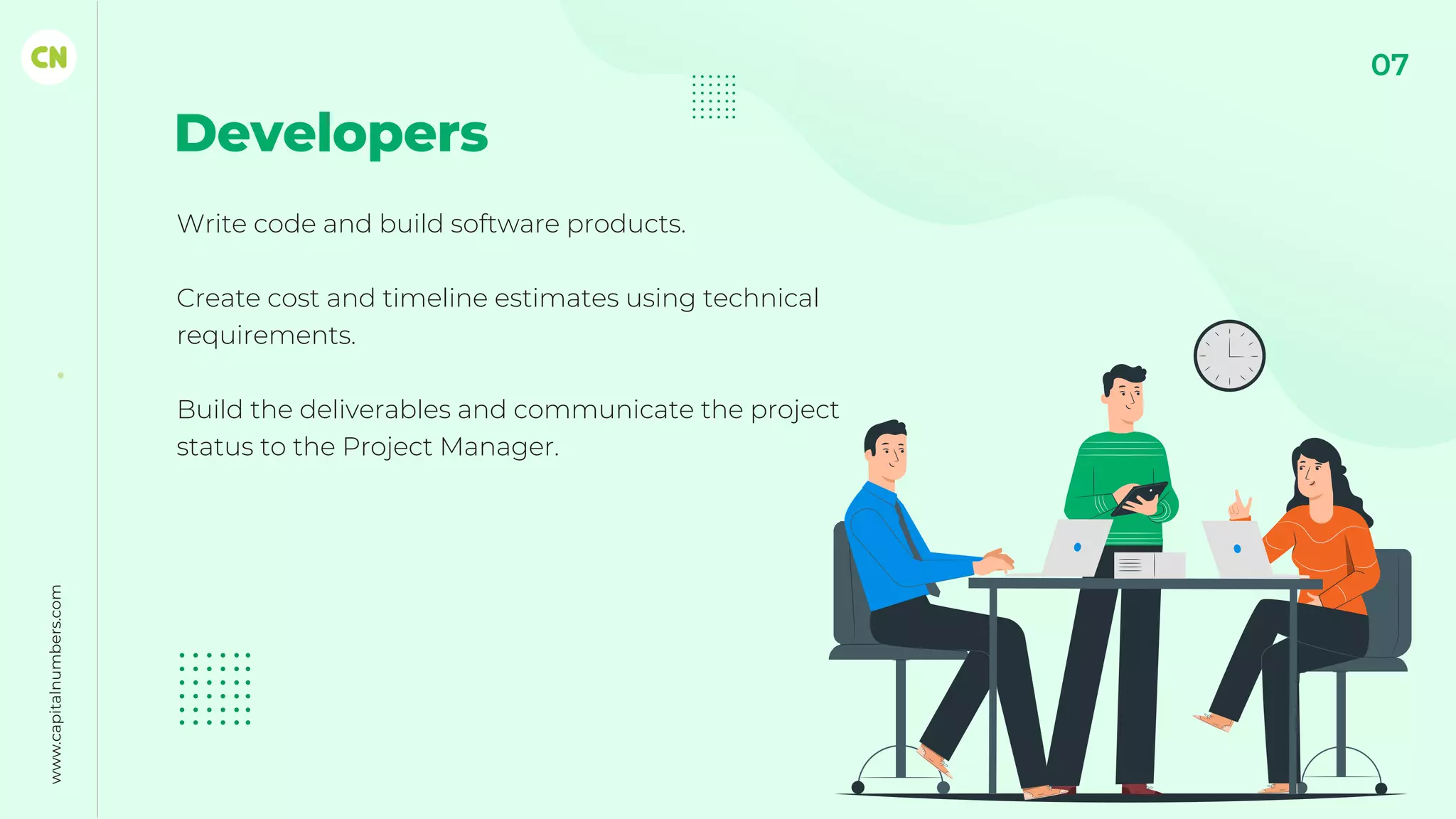 CN

07

Developers

Write code and build software products.

Create cost and timeline estimates using technical requirements.

Build the deliverables and communicate the project status to the Project Manager.

www.capitalnumbers.com